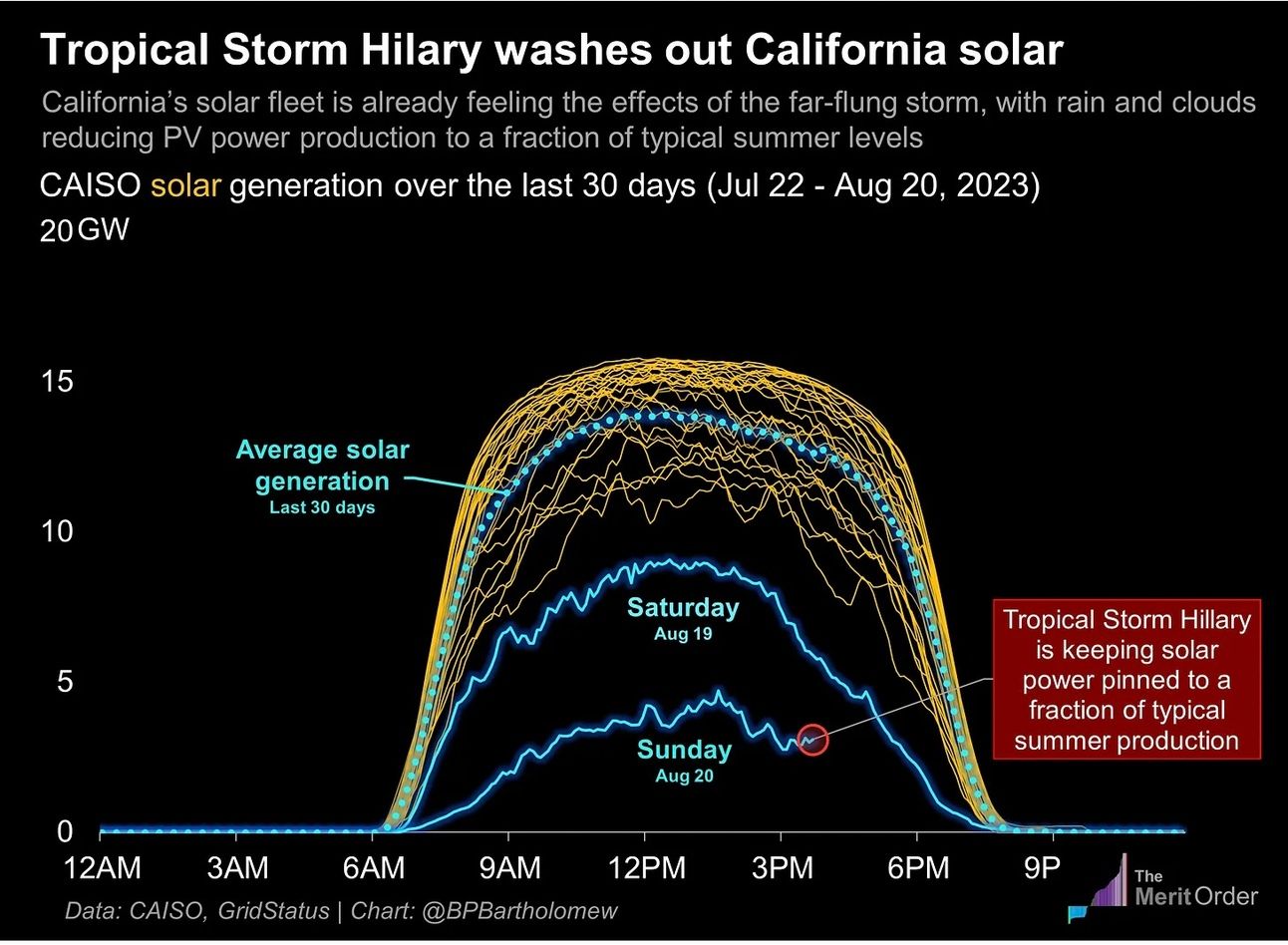 Tropical Storm Hilary washes out California solar

California's solar fleet is already feeling the effects of the far-flung storm, with rain and clouds reducing PV power production to a fraction of typical summer levels

CAISO solar generation over the last 30 days (Jul 22 - Aug 20, 2023)

20 GW

15

10

5

0

Average solar generation
Last 30 days

Saturday
Aug 19

Sunday
Aug 20

Tropical Storm Hillary is keeping solar power pinned to a fraction of typical summer production

12AM 3AM 6AM 9AM 12PM 3PM 6PM 9P

Data: CAISO, GridStatus | Chart: @BPBartholomew

The Merit Order